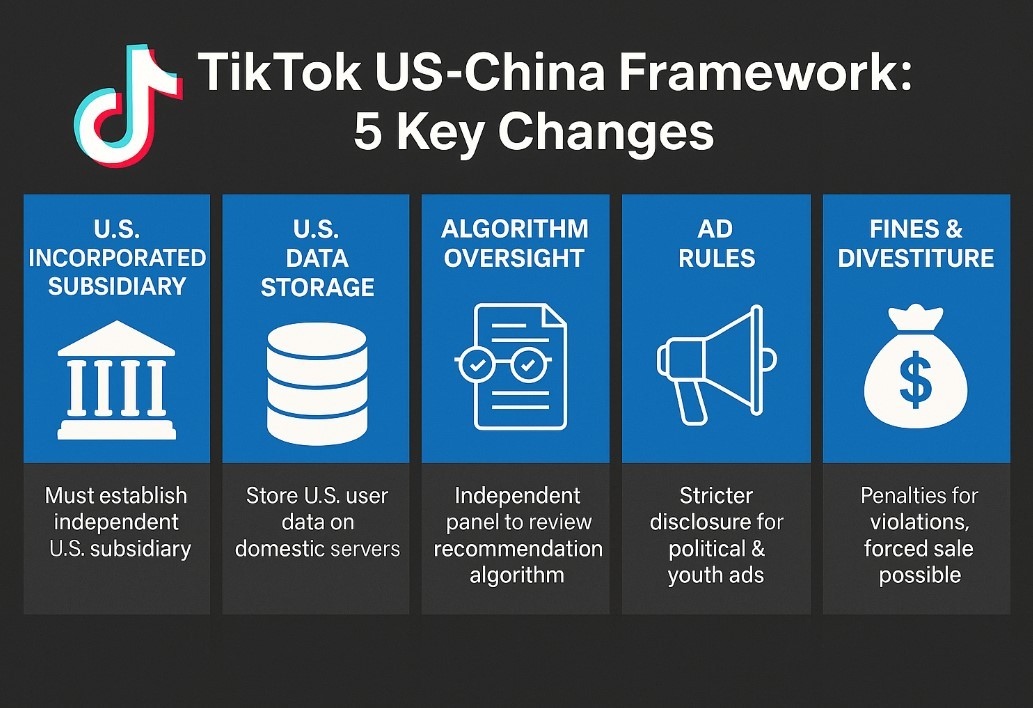 TikTok US-China Framework:
5 Key Changes

U.S. INCORPORATED SUBSIDIARY

Must establish independent U.S. subsidiary

U.S. DATA STORAGE

Store U.S. user data on domestic servers

ALGORITHM OVERSIGHT

Independent panel to review recommendation algorithm

AD RULES

Stricter disclosure for political & youth ads

FINES & DIVESTITURE

$

Penalties for violations, forced sale possible